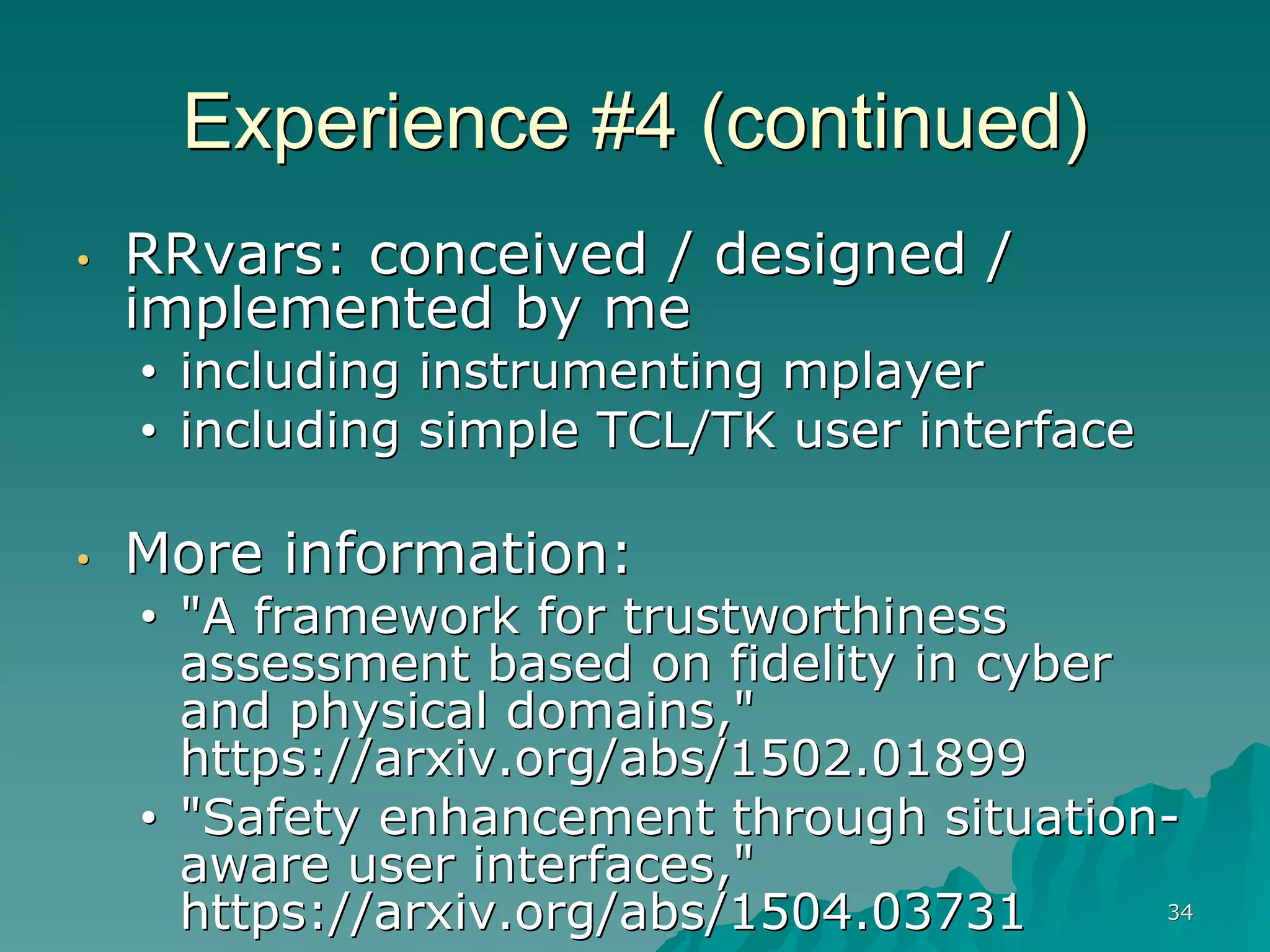 Experience #4 (continued)

• RRvars: conceived / designed / implemented by me
  • including instrumenting mplayer
  • including simple TCL/TK user interface

• More information:
  • "A framework for trustworthiness assessment based on fidelity in cyber and physical domains," https://arxiv.org/abs/1502.01899
  • "Safety enhancement through situation-aware user interfaces," https://arxiv.org/abs/1504.03731

34